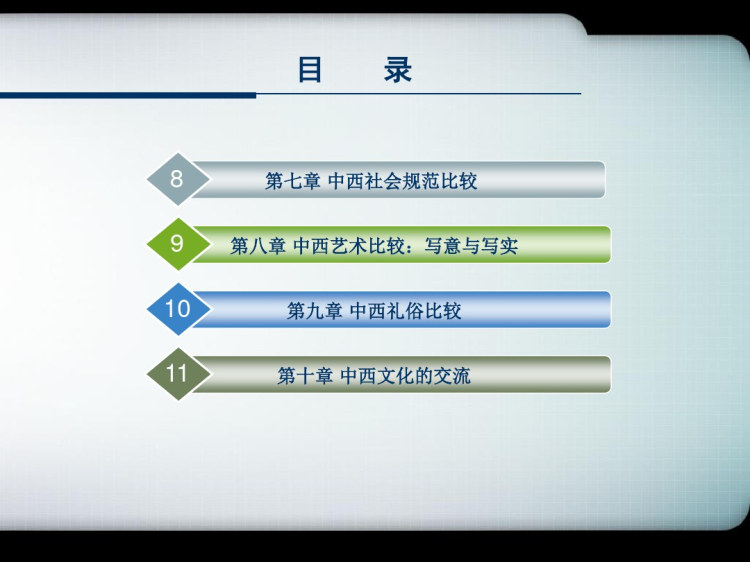 目　录

8 第七章 中西社会规范比较

9 第八章 中西艺术比较：写意与写实

10 第九章 中西礼俗比较

11 第十章 中西文化的交流